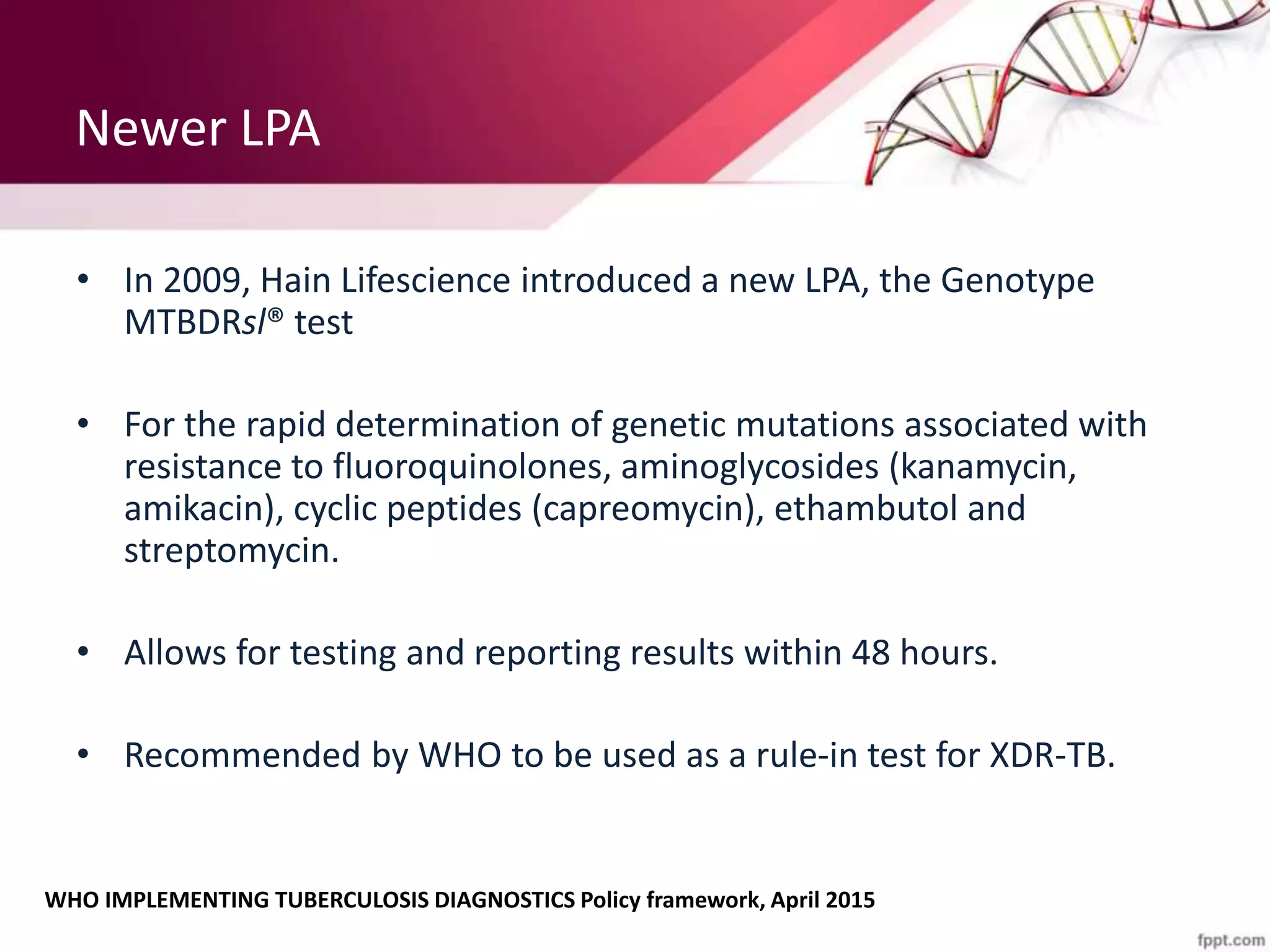 Newer LPA

• In 2009, Hain Lifescience introduced a new LPA, the Genotype MTBDRsl® test

• For the rapid determination of genetic mutations associated with resistance to fluoroquinolones, aminoglycosides (kanamycin, amikacin), cyclic peptides (capreomycin), ethambutol and streptomycin.

• Allows for testing and reporting results within 48 hours.

• Recommended by WHO to be used as a rule-in test for XDR-TB.

WHO IMPLEMENTING TUBERCULOSIS DIAGNOSTICS Policy framework, April 2015

fppt.com